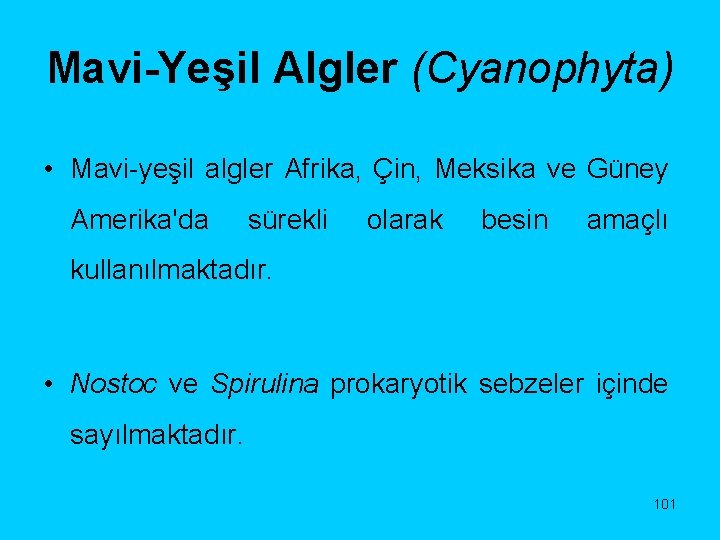 Mavi-Yeşil Algler (Cyanophyta)

• Mavi-yeşil algler Afrika, Çin, Meksika ve Güney Amerika'da sürekli olarak besin amaçlı kullanılmaktadır.

• Nostoc ve Spirulina prokaryotik sebzeler içinde sayılmaktadır.

101